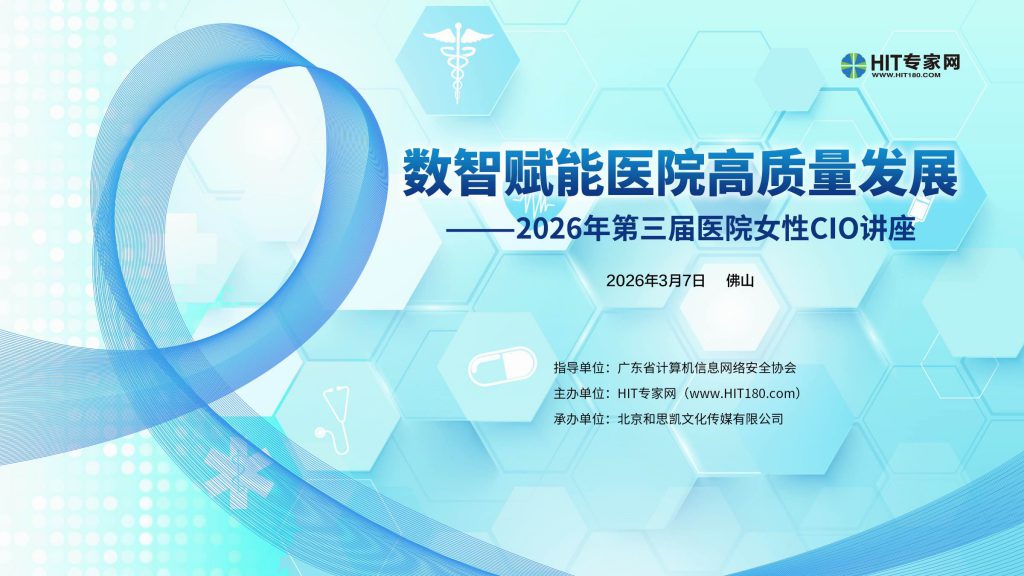 HIT专家网
WWW.HIT180.COM

数智赋能医院高质量发展
——2026年第三届医院女性CIO讲座

2026年3月7日 佛山

指导单位：广东省计算机信息网络安全协会
主办单位：HIT专家网（www.HIT180.com）
承办单位：北京和思凯文化传媒有限公司